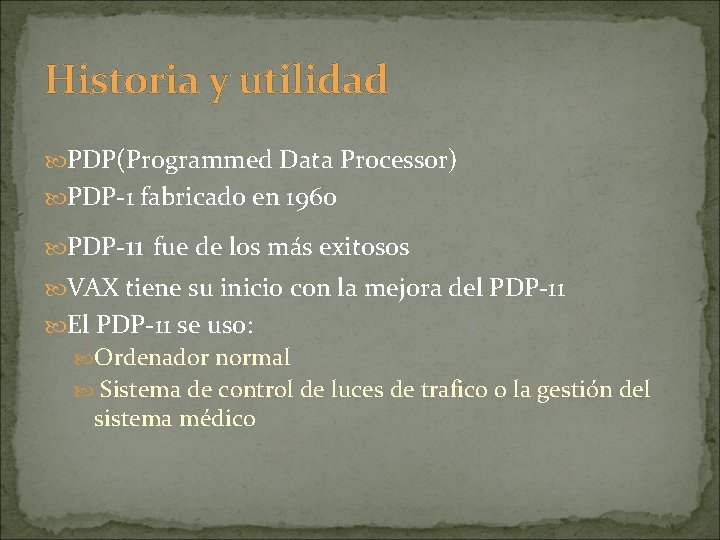 Historia y utilidad

PDP(Programmed Data Processor)

PDP-1 fabricado en 1960

PDP-11 fue de los más exitosos

VAX tiene su inicio con la mejora del PDP-11

El PDP-11 se uso:

Ordenador normal

Sistema de control de luces de trafico o la gestión del sistema médico